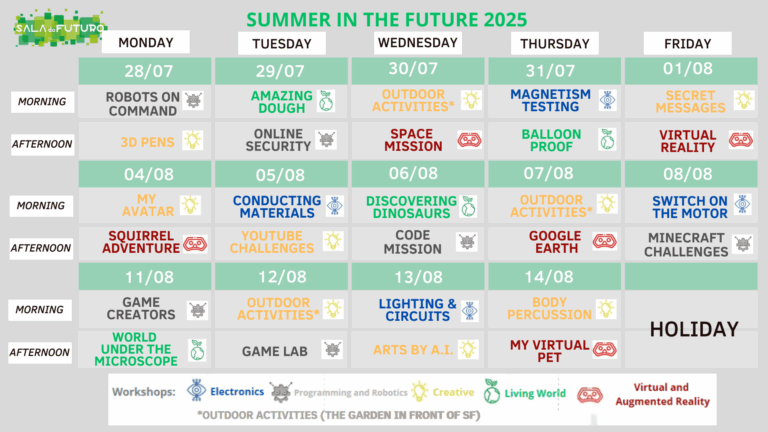 SALA do FUTURO

SUMMER IN THE FUTURE 2025

| | MONDAY | TUESDAY | WEDNESDAY | THURSDAY | FRIDAY |
|---|---|---|---|---|---|
| | 28/07 | 29/07 | 30/07 | 31/07 | 01/08 |
| MORNING | ROBOTS ON COMMAND | AMAZING DOUGH | OUTDOOR ACTIVITIES* | MAGNETISM TESTING | SECRET MESSAGES |
| AFTERNOON | 3D PENS | ONLINE SECURITY | SPACE MISSION | BALLOON PROOF | VIRTUAL REALITY |
| | 04/08 | 05/08 | 06/08 | 07/08 | 08/08 |
| MORNING | MY AVATAR | CONDUCTING MATERIALS | DISCOVERING DINOSAURS | OUTDOOR ACTIVITIES* | SWITCH ON THE MOTOR |
| AFTERNOON | SQUIRREL ADVENTURE | YOUTUBE CHALLENGES | CODE MISSION | GOOGLE EARTH | MINECRAFT CHALLENGES |
| | 11/08 | 12/08 | 13/08 | 14/08 | |
| MORNING | GAME CREATORS | OUTDOOR ACTIVITIES* | LIGHTING & CIRCUITS | BODY PERCUSSION | HOLIDAY |
| AFTERNOON | WORLD UNDER THE MICROSCOPE | GAME LAB | ARTS BY A.I. | MY VIRTUAL PET | |

Workshops: Electronics Programming and Robotics Creative Living World Virtual and Augmented Reality

*OUTDOOR ACTIVITIES (THE GARDEN IN FRONT OF SF)